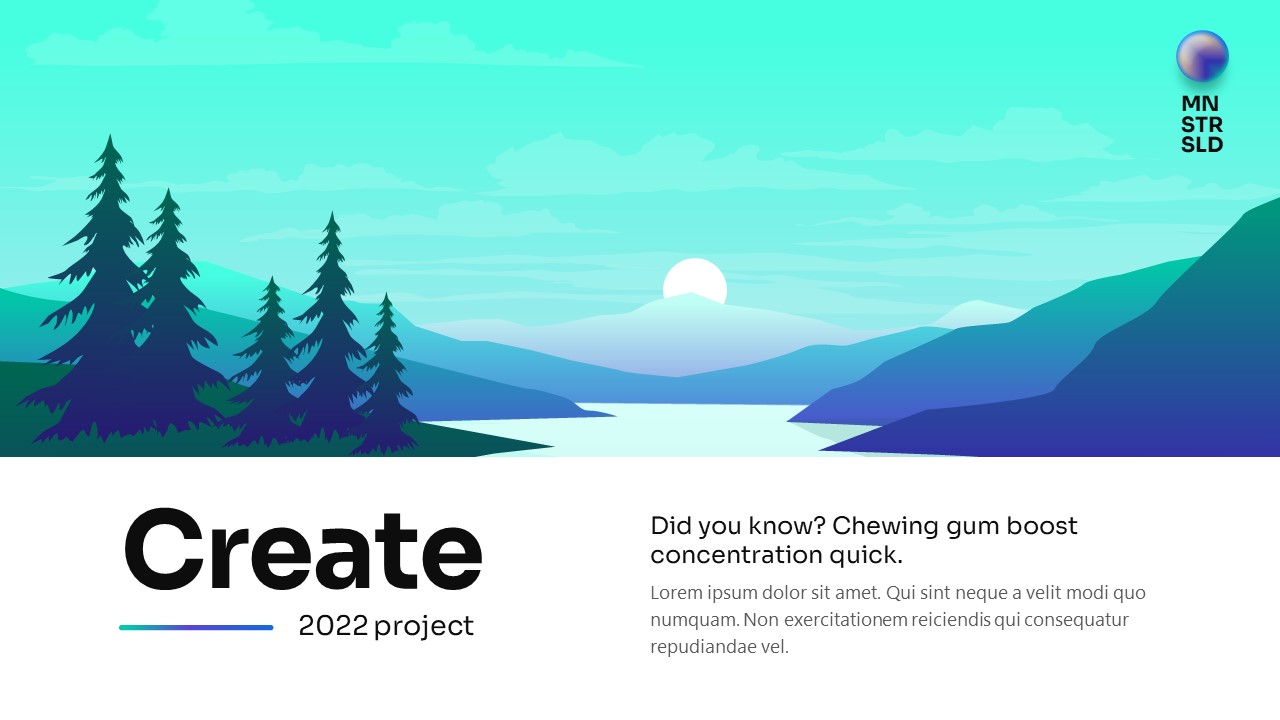 MN
STR
SLD

Create

2022 project

Did you know? Chewing gum boost concentration quick.

Lorem ipsum dolor sit amet. Qui sint neque a velit modi quo numquam. Non exercitationem reiciendis qui consequatur repudiandae vel.